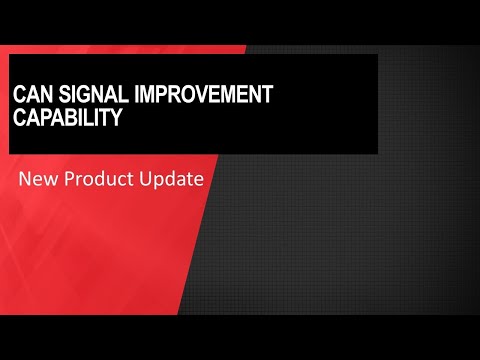 CAN SIGNAL IMPROVEMENT CAPABILITY

New Product Update